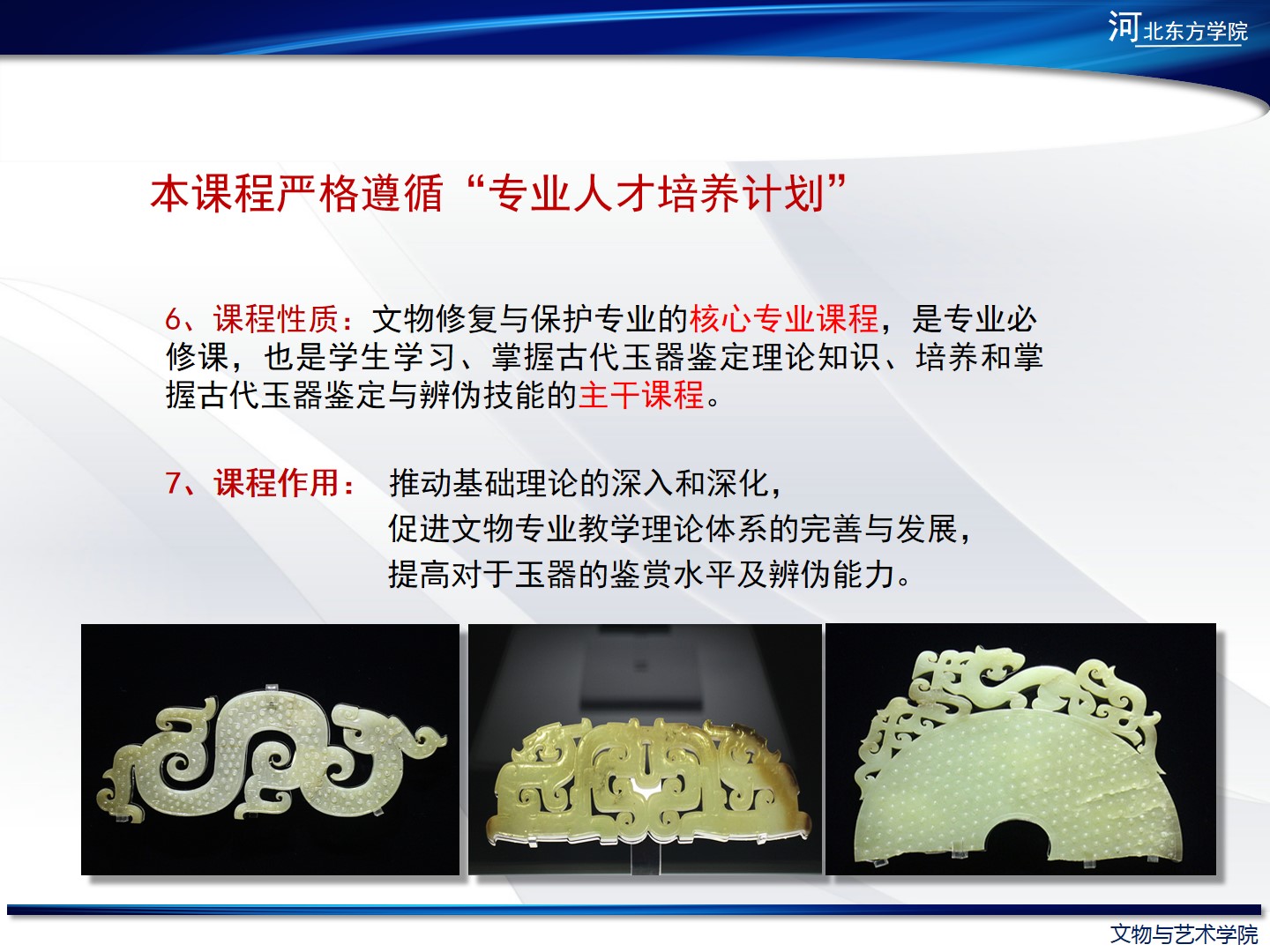 河北东方学院

本课程严格遵循“专业人才培养计划”

6、课程性质：文物修复与保护专业的核心专业课程，是专业必修课，也是学生学习、掌握古代玉器鉴定理论知识、培养和掌握古代玉器鉴定与辨伪技能的主干课程。

7、课程作用： 推动基础理论的深入和深化，
促进文物专业教学理论体系的完善与发展，
提高对于玉器的鉴赏水平及辨伪能力。

文物与艺术学院